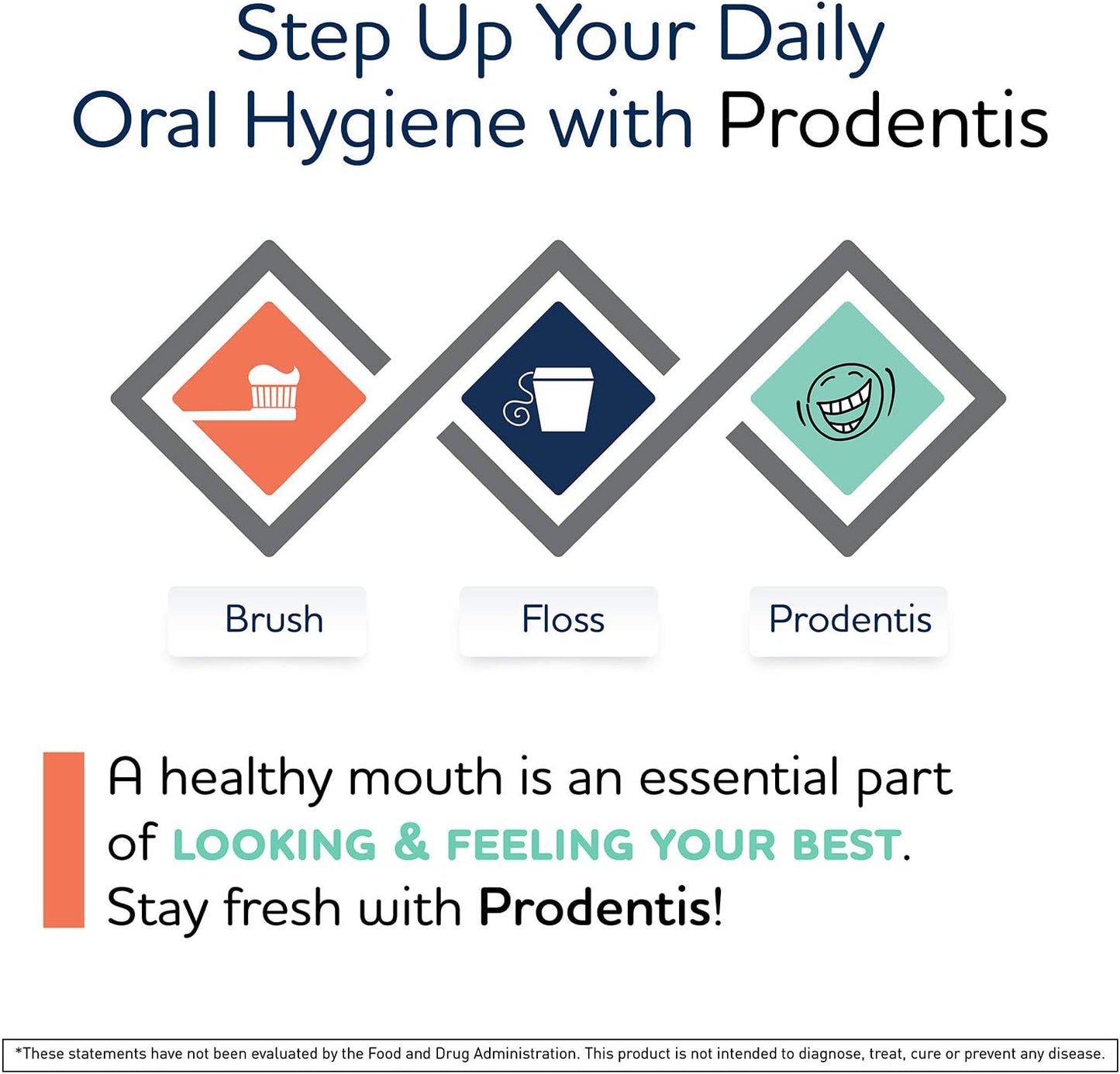 Step Up Your Daily Oral Hygiene with Prodentis

Brush

Floss

Prodentis

A healthy mouth is an essential part of LOOKING & FEELING YOUR BEST. Stay fresh with Prodentis!

*These statements have not been evaluated by the Food and Drug Administration. This product is not intended to diagnose, treat, cure or prevent any disease.